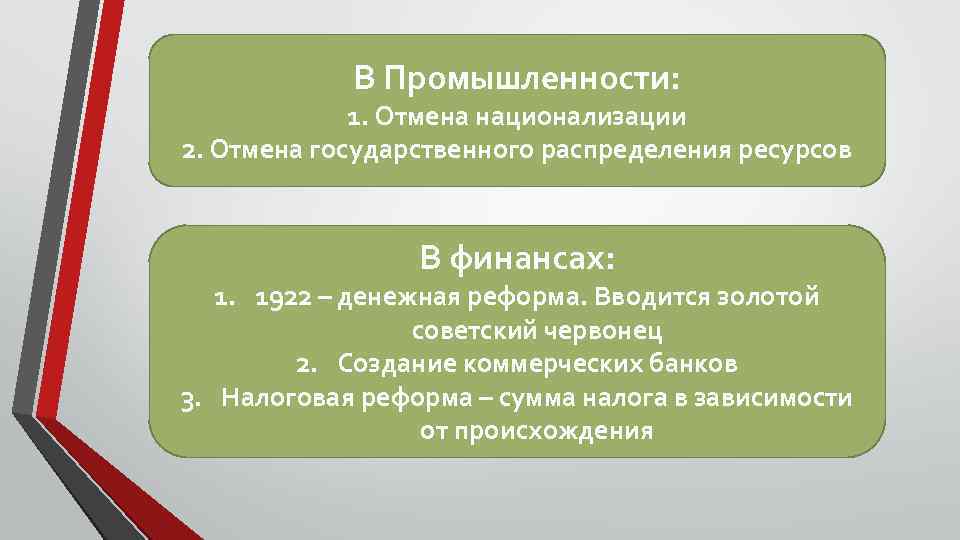 В Промышленности:
1. Отмена национализации
2. Отмена государственного распределения ресурсов

В финансах:
1. 1922 – денежная реформа. Вводится золотой советский червонец
2. Создание коммерческих банков
3. Налоговая реформа – сумма налога в зависимости от происхождения